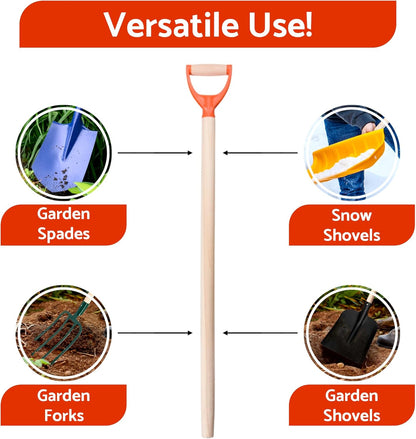 Versatile Use!

Garden Spades

Snow Shovels

Garden Forks

Garden Shovels